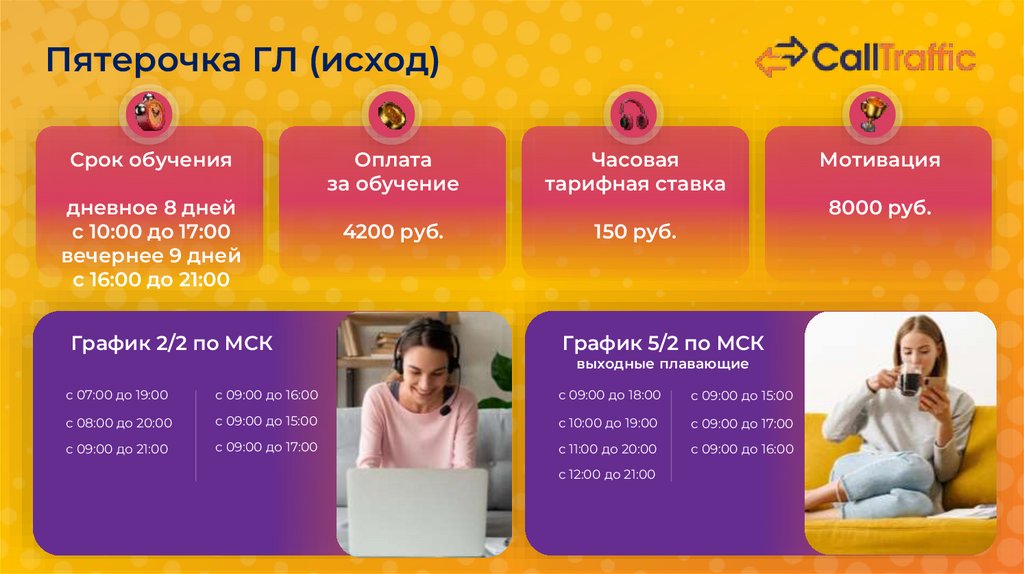 Пятерочка ГЛ (исход)

CallTraffic

Срок обучения

дневное 8 дней с 10:00 до 17:00 вечернее 9 дней с 16:00 до 21:00

Оплата за обучение

4200 руб.

Часовая тарифная ставка

150 руб.

Мотивация

8000 руб.

График 2/2 по МСК

с 07:00 до 19:00
с 08:00 до 20:00
с 09:00 до 21:00

с 09:00 до 16:00
с 09:00 до 15:00
с 09:00 до 17:00

График 5/2 по МСК
выходные плавающие

с 09:00 до 18:00
с 10:00 до 19:00
с 11:00 до 20:00
с 12:00 до 21:00

с 09:00 до 15:00
с 09:00 до 17:00
с 09:00 до 16:00